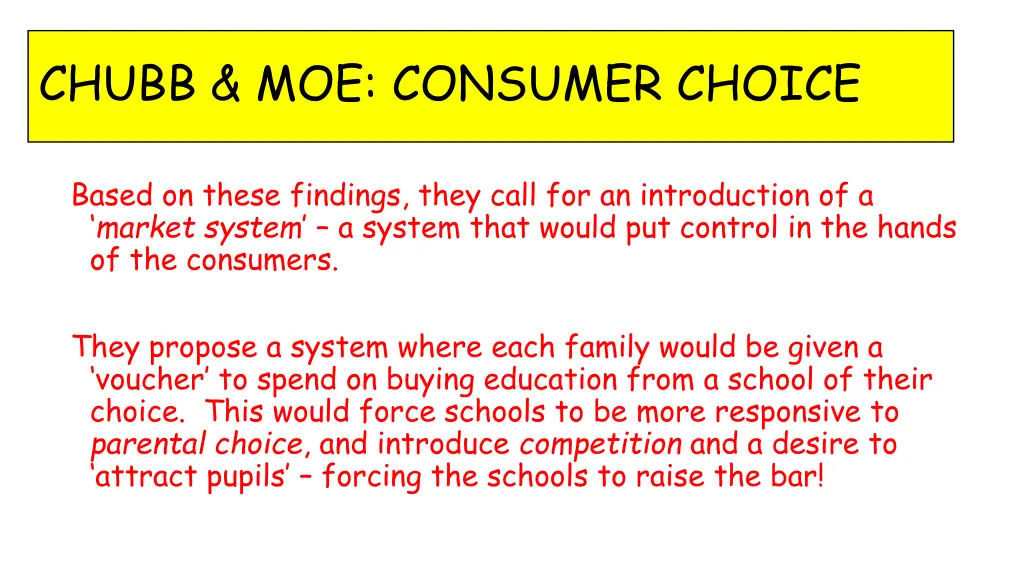 CHUBB & MOE: CONSUMER CHOICE

Based on these findings, they call for an introduction of a ‘market system’ – a system that would put control in the hands of the consumers.

They propose a system where each family would be given a ‘voucher’ to spend on buying education from a school of their choice. This would force schools to be more responsive to parental choice, and introduce competition and a desire to ‘attract pupils’ – forcing the schools to raise the bar!